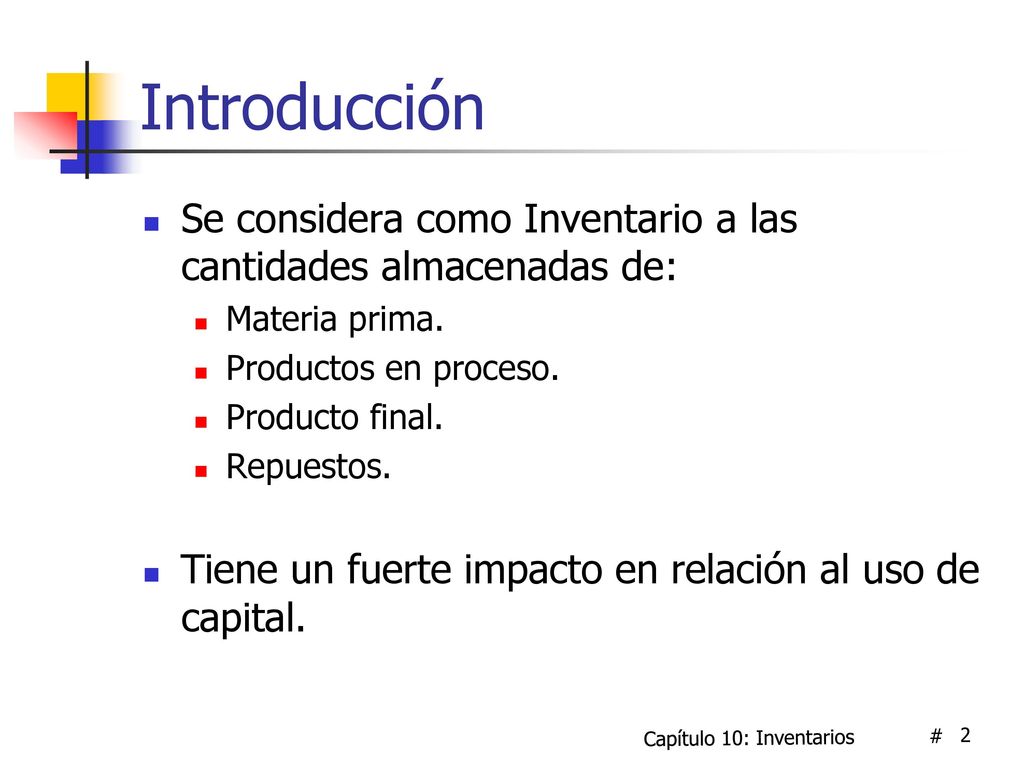 Introducción

Se considera como Inventario a las cantidades almacenadas de:

Materia prima.
Productos en proceso.
Producto final.
Repuestos.

Tiene un fuerte impacto en relación al uso de capital.

Capítulo 10: Inventarios # 2